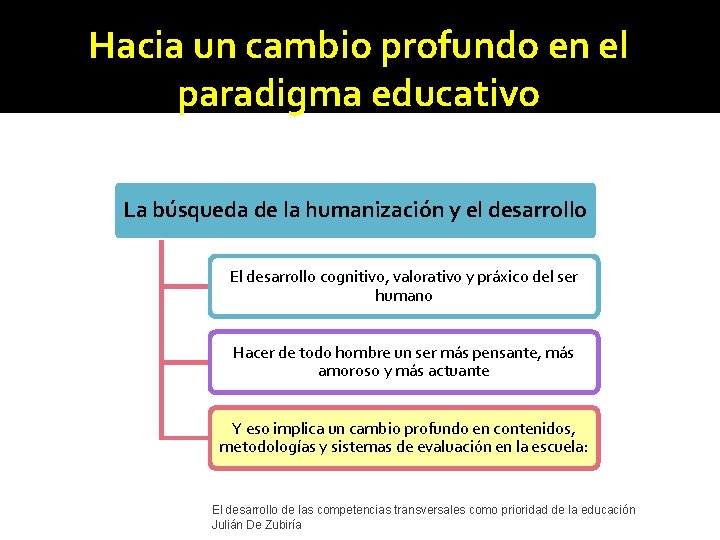 Hacia un cambio profundo en el paradigma educativo

La búsqueda de la humanización y el desarrollo

El desarrollo cognitivo, valorativo y práxico del ser humano

Hacer de todo hombre un ser más pensante, más amoroso y más actuante

Y eso implica un cambio profundo en contenidos, metodologías y sistemas de evaluación en la escuela:

El desarrollo de las competencias transversales como prioridad de la educación
Julián De Zubiría